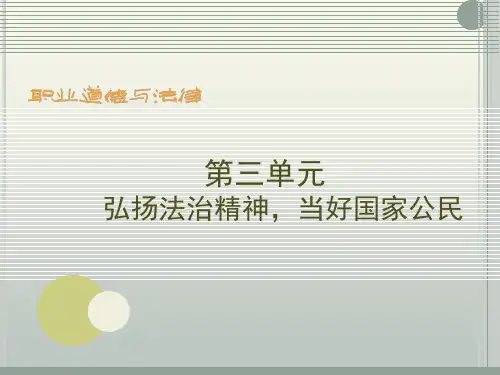 职业道德与法律

第三单元
弘扬法治精神，当好国家公民